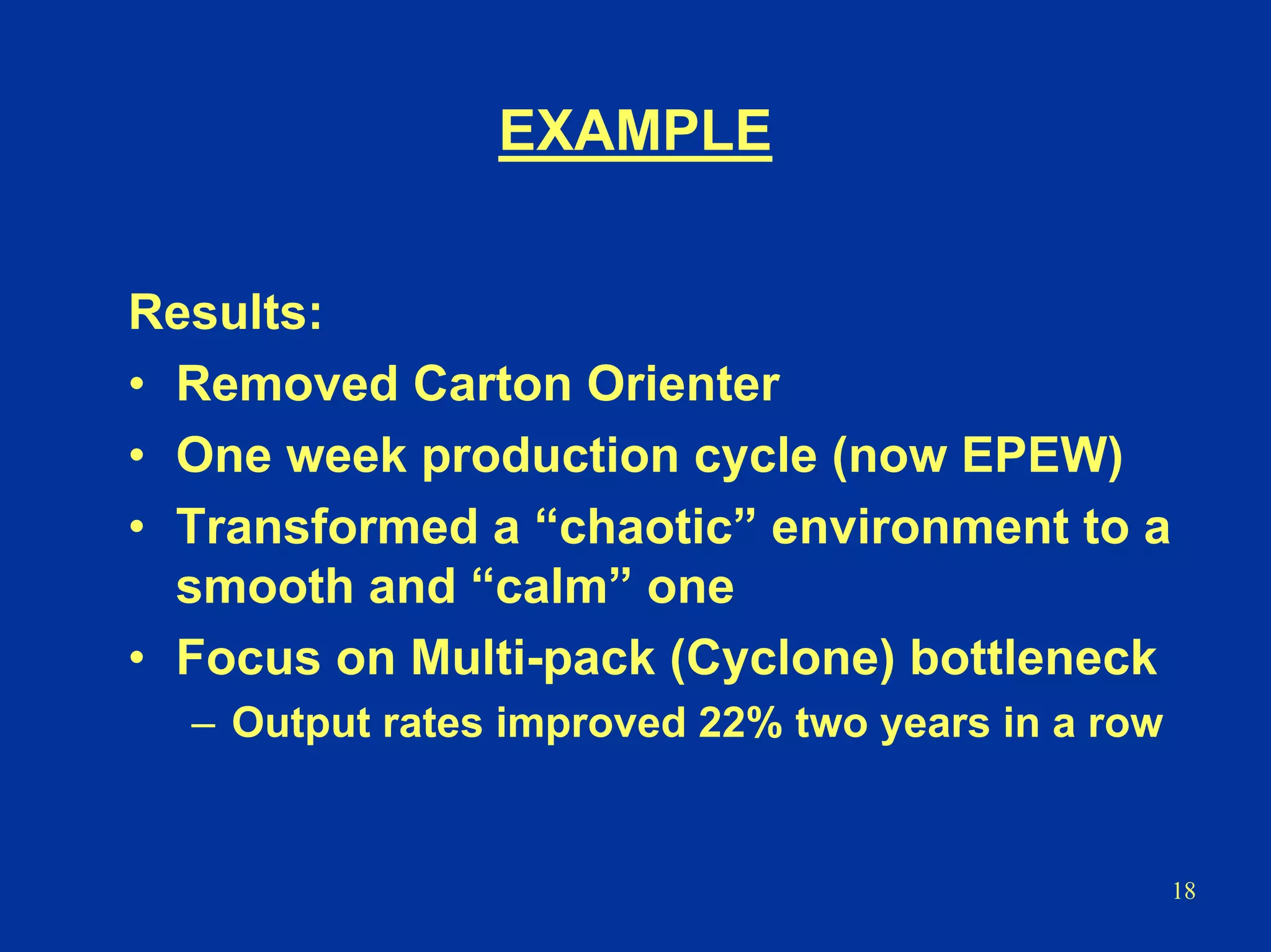 EXAMPLE

Results:

• Removed Carton Orienter
• One week production cycle (now EPEW)
• Transformed a “chaotic” environment to a smooth and “calm” one
• Focus on Multi-pack (Cyclone) bottleneck
  – Output rates improved 22% two years in a row

18